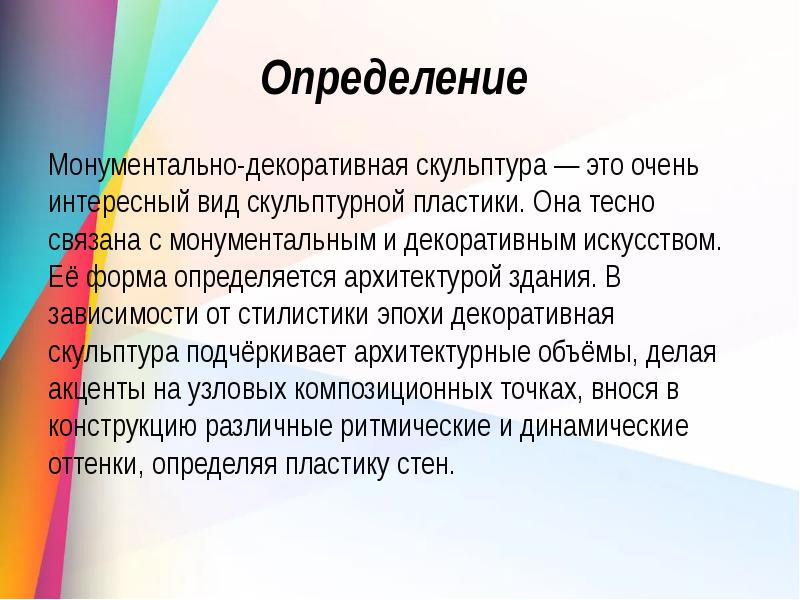 Определение

Монументально-декоративная скульптура — это очень интересный вид скульптурной пластики. Она тесно связана с монументальным и декоративным искусством. Её форма определяется архитектурой здания. В зависимости от стилистики эпохи декоративная скульптура подчёркивает архитектурные объёмы, делая акценты на узловых композиционных точках, внося в конструкцию различные ритмические и динамические оттенки, определяя пластику стен.